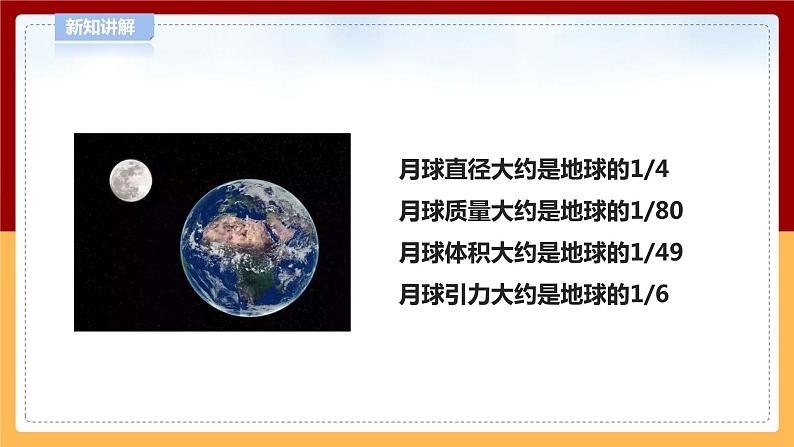 新知讲解

月球直径大约是地球的1/4
月球质量大约是地球的1/80
月球体积大约是地球的1/49
月球引力大约是地球的1/6